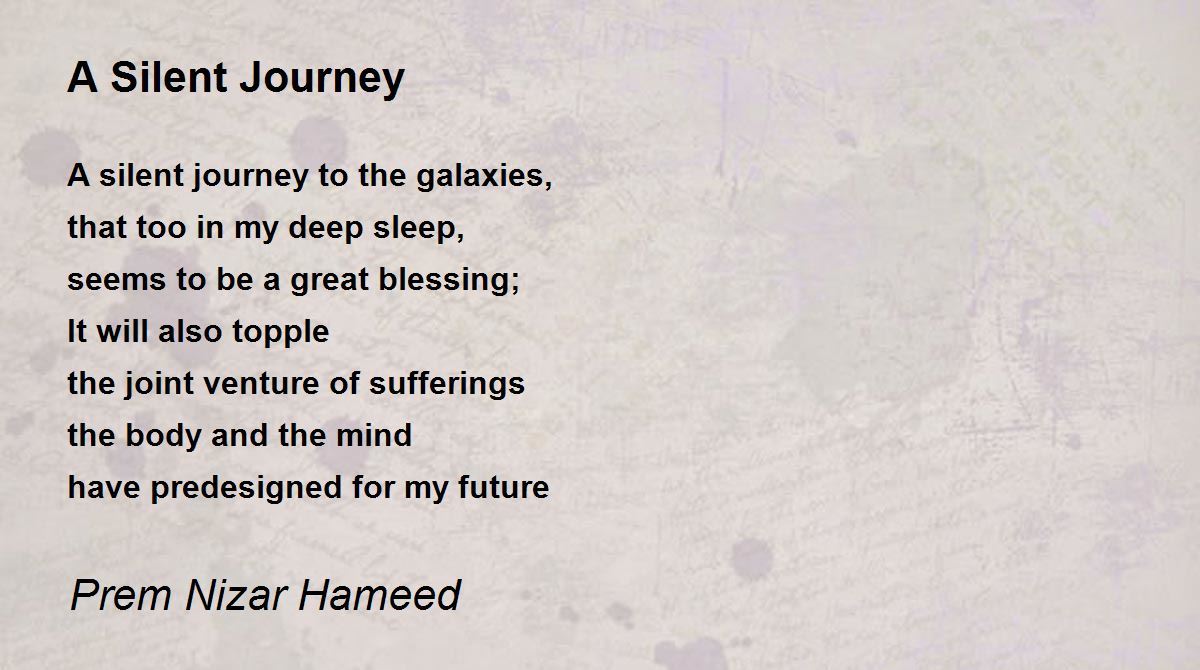 A Silent Journey

A silent journey to the galaxies,
that too in my deep sleep,
seems to be a great blessing;
It will also topple
the joint venture of sufferings
the body and the mind
have predesigned for my future

Prem Nizar Hameed